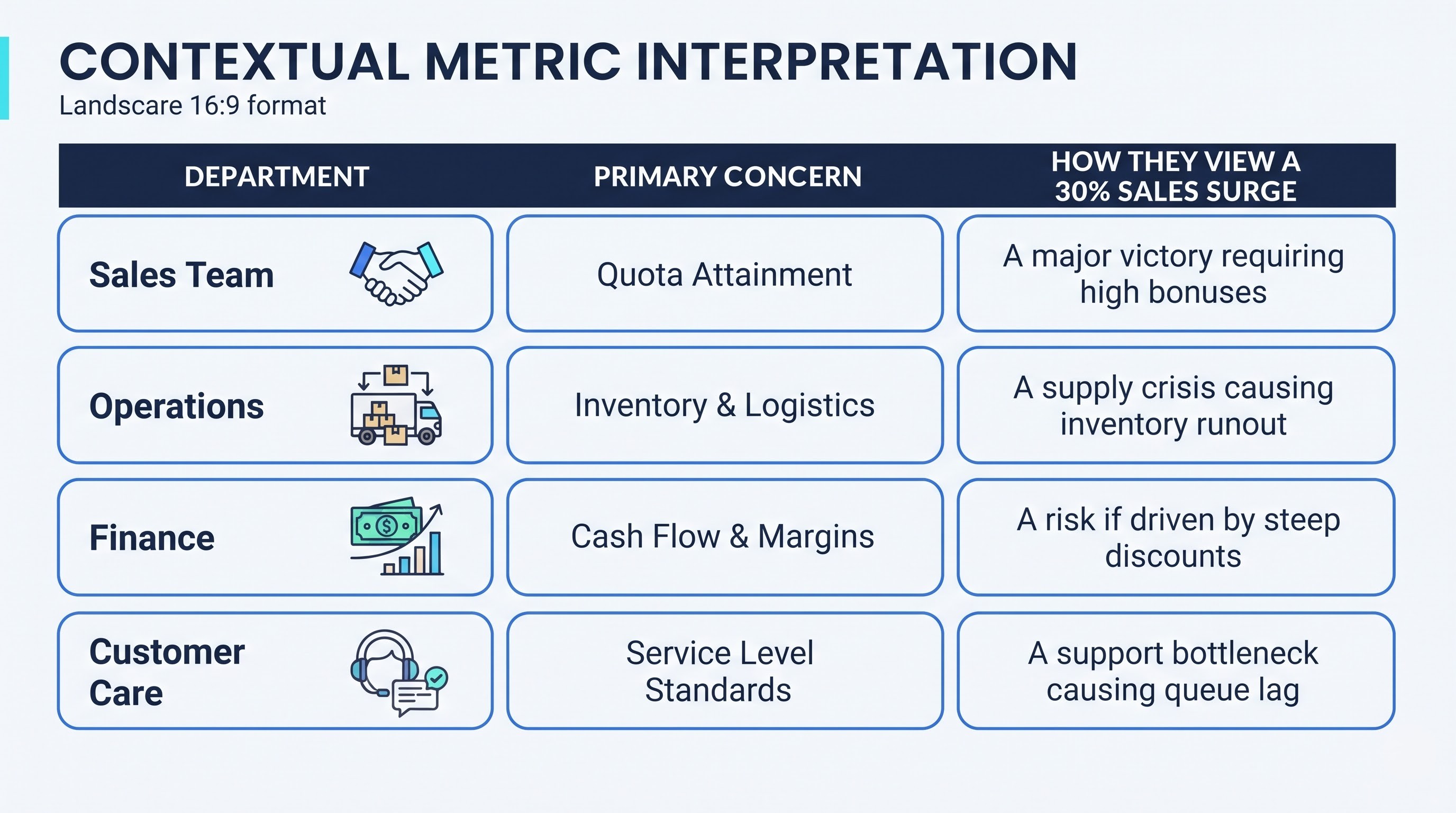 CONTEXTUAL METRIC INTERPRETATION
Landscare 16:9 format

| DEPARTMENT | PRIMARY CONCERN | HOW THEY VIEW A 30% SALES SURGE |
|---|---|---|
| Sales Team | Quota Attainment | A major victory requiring high bonuses |
| Operations | Inventory & Logistics | A supply crisis causing inventory runout |
| Finance | Cash Flow & Margins | A risk if driven by steep discounts |
| Customer Care | Service Level Standards | A support bottleneck causing queue lag |